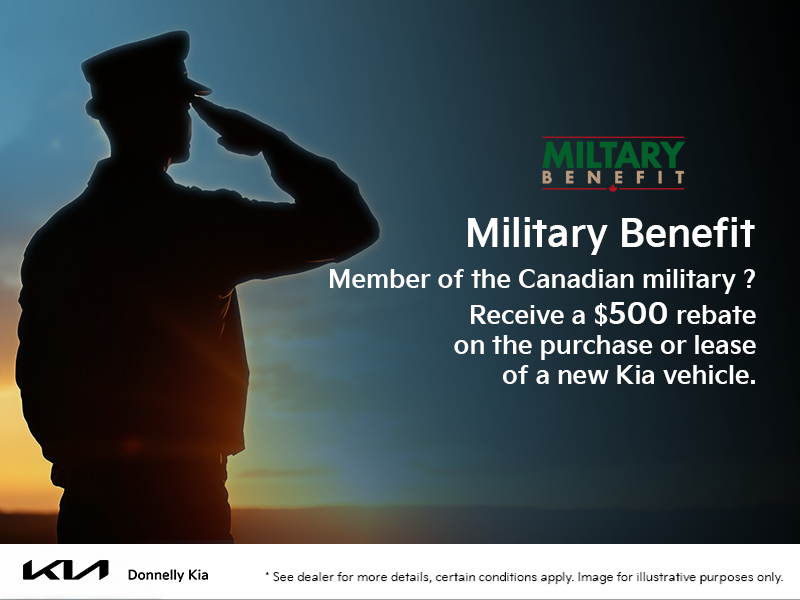 MILTARY
BENEFIT

Military Benefit

Member of the Canadian military ?
Receive a $500 rebate on the purchase or lease of a new Kia vehicle.

KIA

Donnelly Kia

* See dealer for more details, certain conditions apply. Image for illustrative purposes only.